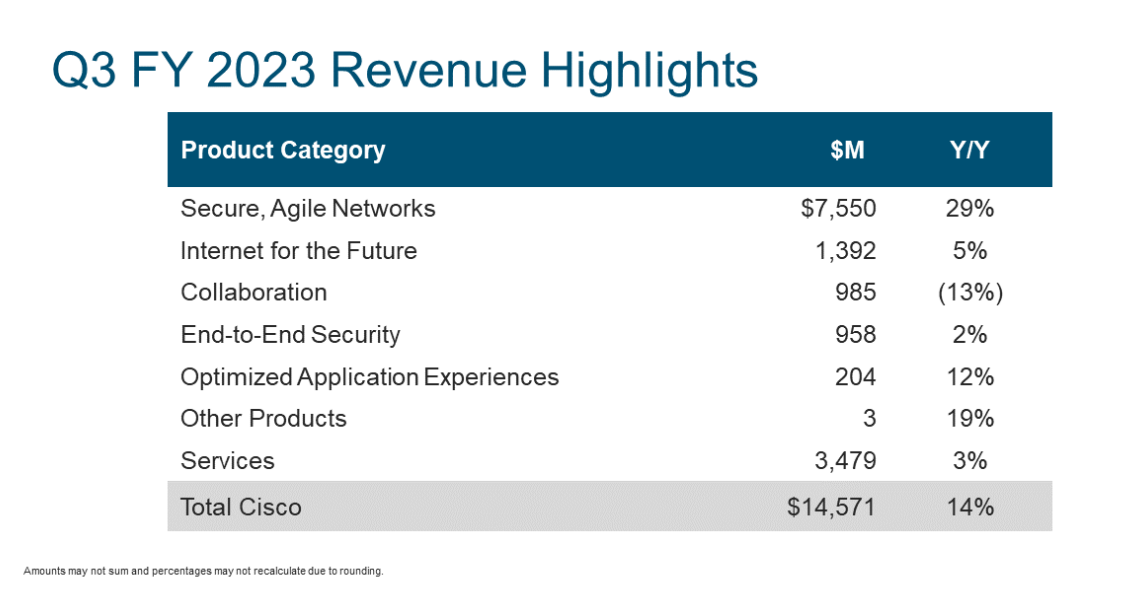 Q3 FY 2023 Revenue Highlights

| Product Category | $M | Y/Y |
|---|---|---|
| Secure, Agile Networks | $7,550 | 29% |
| Internet for the Future | 1,392 | 5% |
| Collaboration | 985 | (13%) |
| End-to-End Security | 958 | 2% |
| Optimized Application Experiences | 204 | 12% |
| Other Products | 3 | 19% |
| Services | 3,479 | 3% |
| Total Cisco | $14,571 | 14% |

Amounts may not sum and percentages may not recalculate due to rounding.